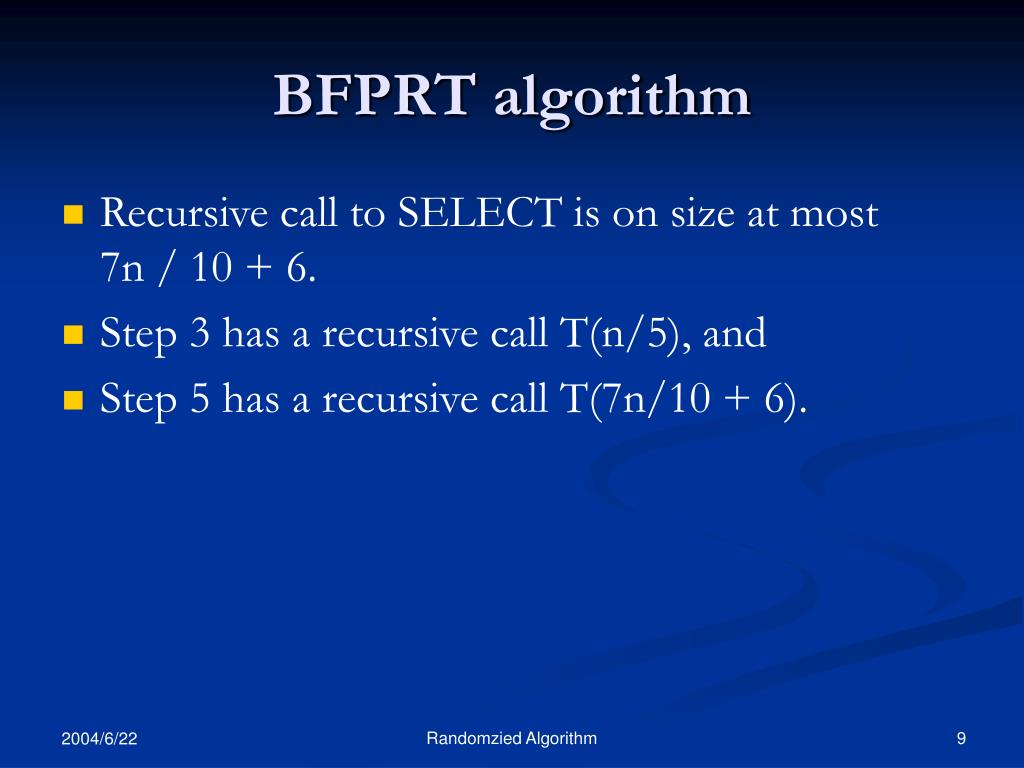 BFPRT algorithm

- Recursive call to SELECT is on size at most 7n / 10 + 6.
- Step 3 has a recursive call T(n/5), and
- Step 5 has a recursive call T(7n/10 + 6).

2004/6/22

Randomzied Algorithm

9